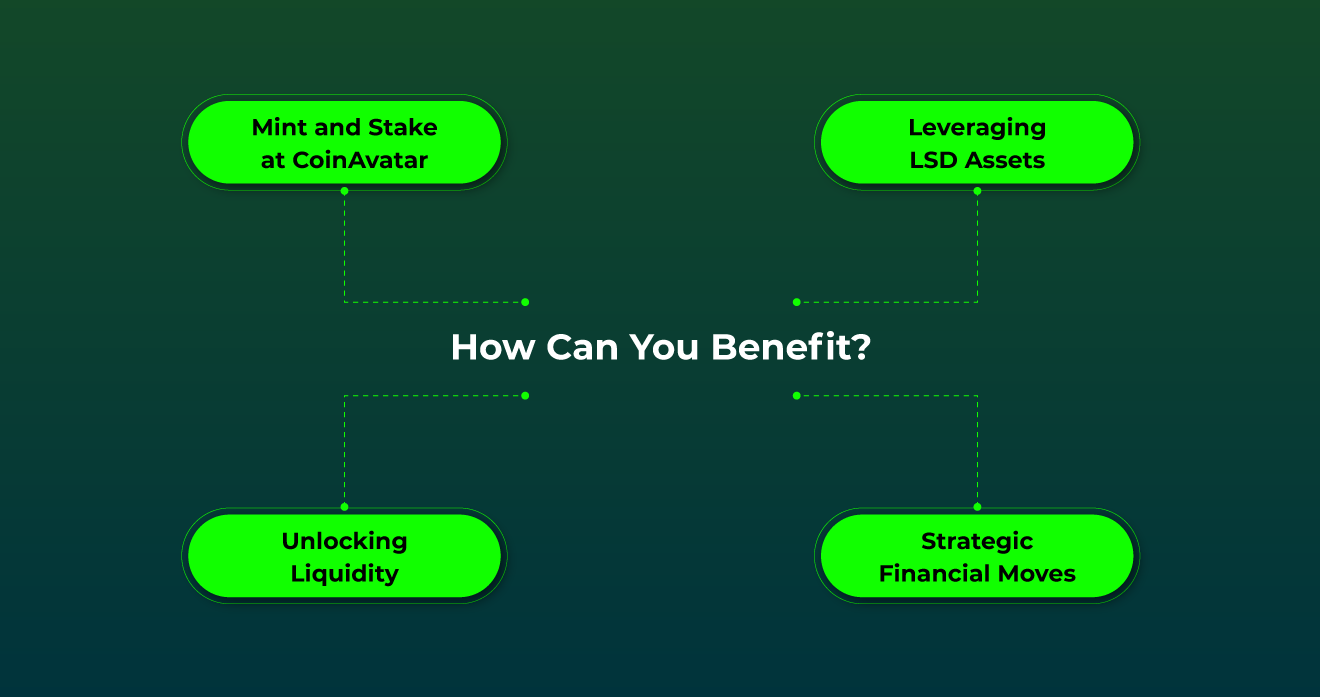 Mint and Stake at CoinAvatar

Leveraging LSD Assets

How Can You Benefit?

Unlocking Liquidity

Strategic Financial Moves